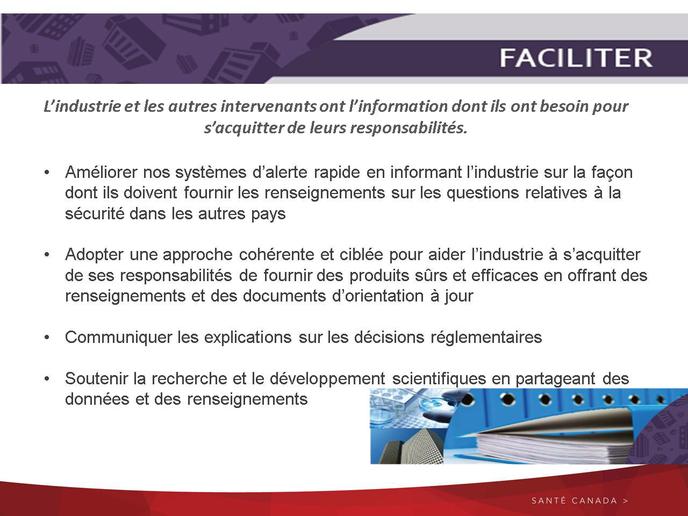 FACILITER

L'industrie et les autres intervenants ont l'information dont ils ont besoin pour s'acquitter de leurs responsabilités.

• Améliorer nos systèmes d'alerte rapide en informant l'industrie sur la façon dont ils doivent fournir les renseignements sur les questions relatives à la sécurité dans les autres pays

• Adopter une approche cohérente et ciblée pour aider l'industrie à s'acquitter de ses responsabilités de fournir des produits sûrs et efficaces en offrant des renseignements et des documents d'orientation à jour

• Communiquer les explications sur les décisions réglementaires

• Soutenir la recherche et le développement scientifiques en partageant des données et des renseignements

SANTÉ CANADA >